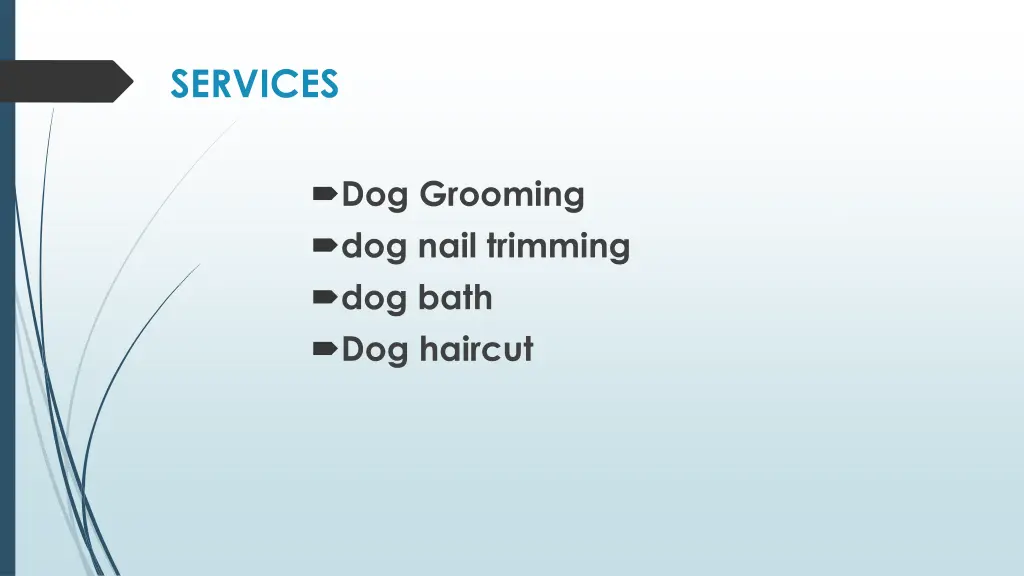 SERVICES

Dog Grooming
dog nail trimming
dog bath
Dog haircut